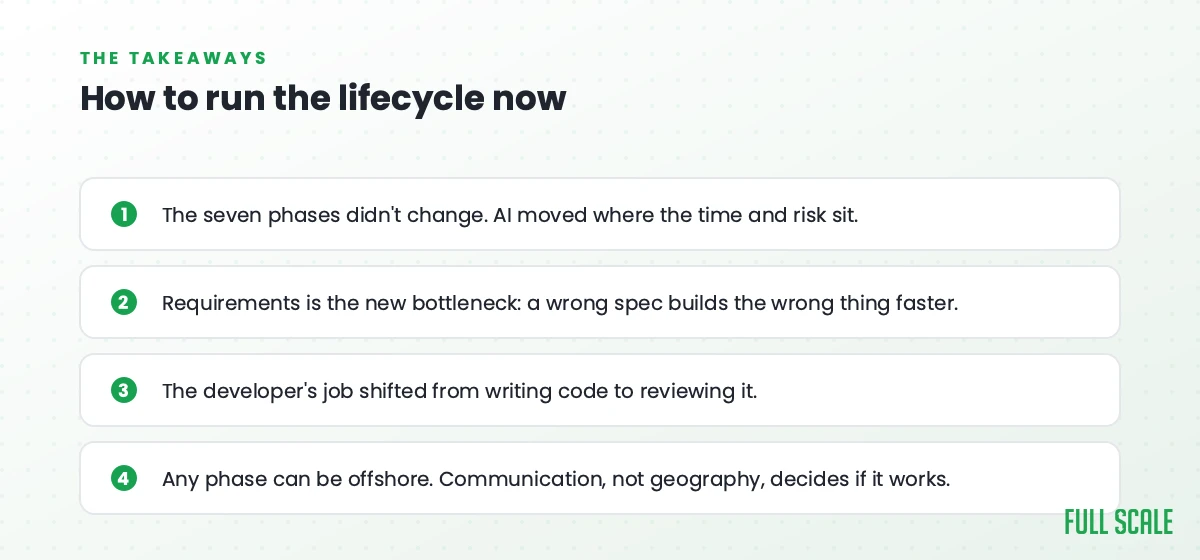 THE TAKEAWAYS

How to run the lifecycle now

1 The seven phases didn't change. AI moved where the time and risk sit.

2 Requirements is the new bottleneck: a wrong spec builds the wrong thing faster.

3 The developer's job shifted from writing code to reviewing it.

4 Any phase can be offshore. Communication, not geography, decides if it works.

FULL SCALE